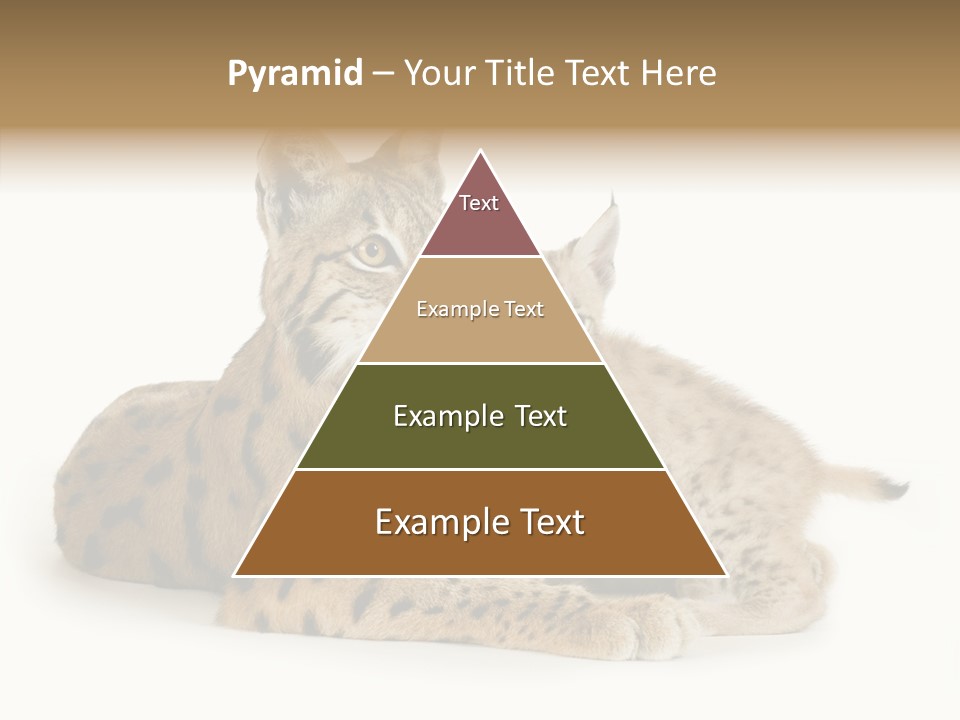 Pyramid – Your Title Text Here

Text

Example Text

Example Text

Example Text